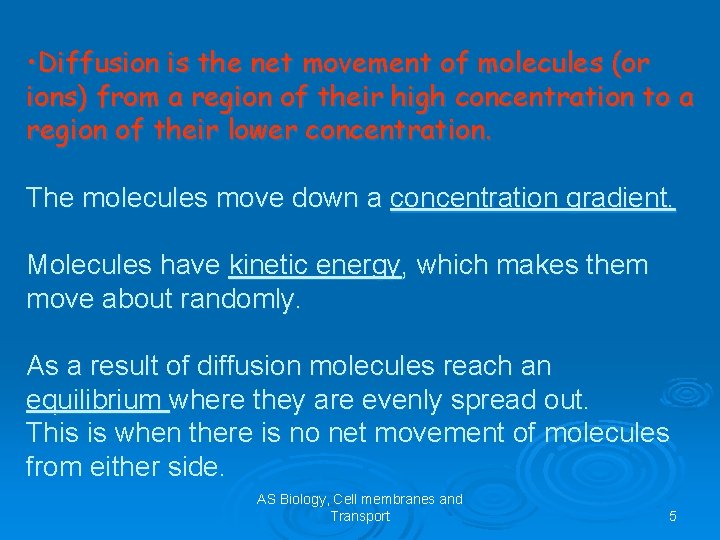 •Diffusion is the net movement of molecules (or ions) from a region of their high concentration to a region of their lower concentration.

The molecules move down a concentration gradient.

Molecules have kinetic energy, which makes them move about randomly.

As a result of diffusion molecules reach an equilibrium where they are evenly spread out.
This is when there is no net movement of molecules from either side.

AS Biology, Cell membranes and Transport

5